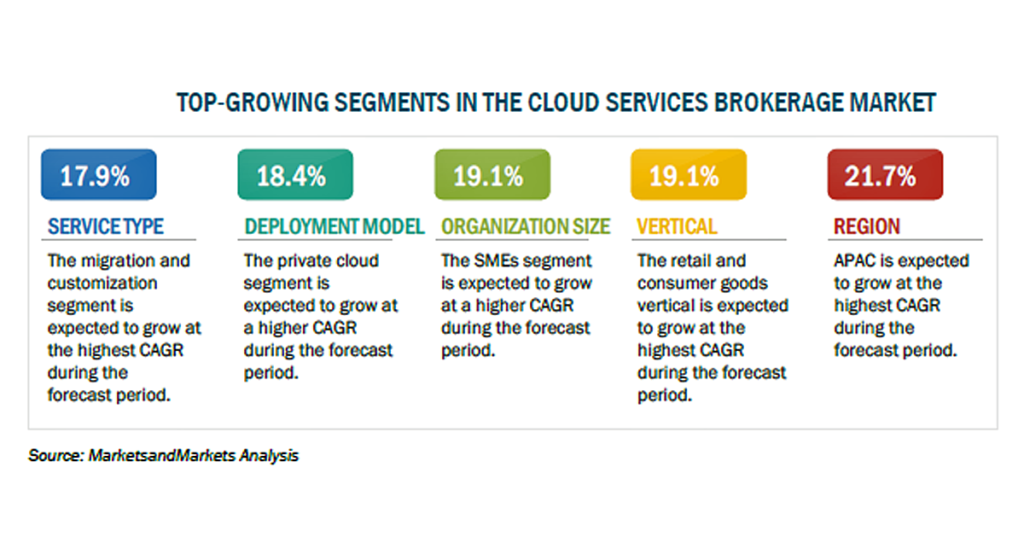 TOP-GROWING SEGMENTS IN THE CLOUD SERVICES BROKERAGE MARKET

17.9%

SERVICE TYPE

The migration and customization segment is expected to grow at the highest CAGR during the forecast period.

18.4%

DEPLOYMENT MODEL

The private cloud segment is expected to grow at a higher CAGR during the forecast period.

19.1%

ORGANIZATION SIZE

The SMEs segment is expected to grow at a higher CAGR during the forecast period.

19.1%

VERTICAL

The retail and consumer goods vertical is expected to grow at the highest CAGR during the forecast period.

21.7%

REGION

APAC is expected to grow at the highest CAGR during the forecast period.

Source: MarketsandMarkets Analysis